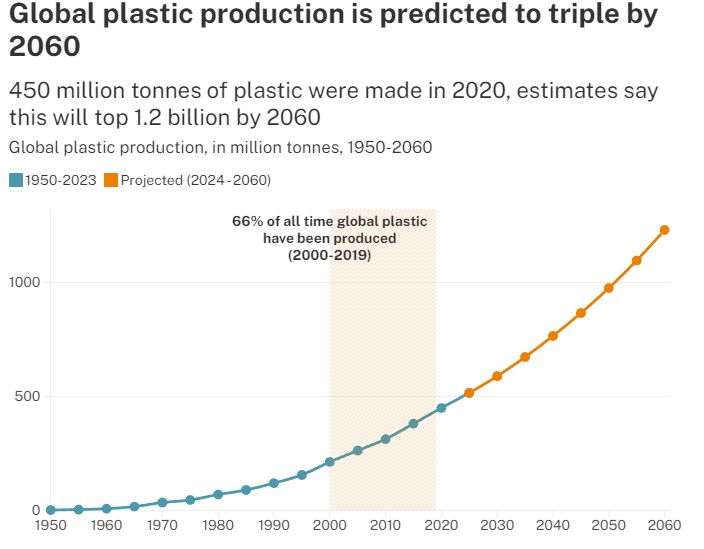 Global plastic production is predicted to triple by 2060

450 million tonnes of plastic were made in 2020, estimates say this will top 1.2 billion by 2060

Global plastic production, in million tonnes, 1950-2060

1950-2023 Projected (2024-2060)

66% of all time global plastic have been produced (2000-2019)

1000
500
0

1950 1960 1970 1980 1990 2000 2010 2020 2030 2040 2050 2060